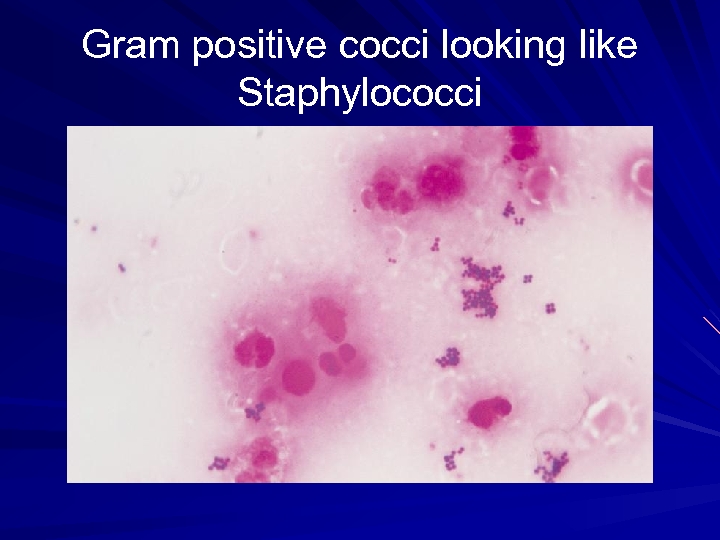 Gram positive cocci looking like Staphylococci